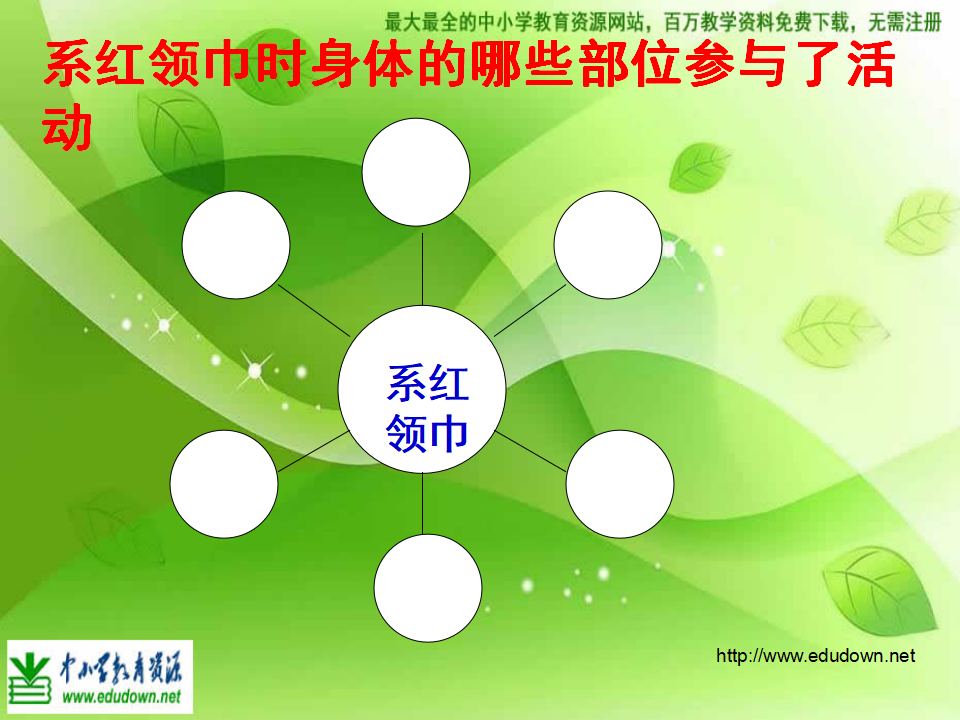 最大最全的中小学教育资源网站，百万教学资料免费下载，无需注册

系红领巾时身体的哪些部位参与了活动

系红领巾

http://www.edudown.net

中小学教育资源
www.edudown.net